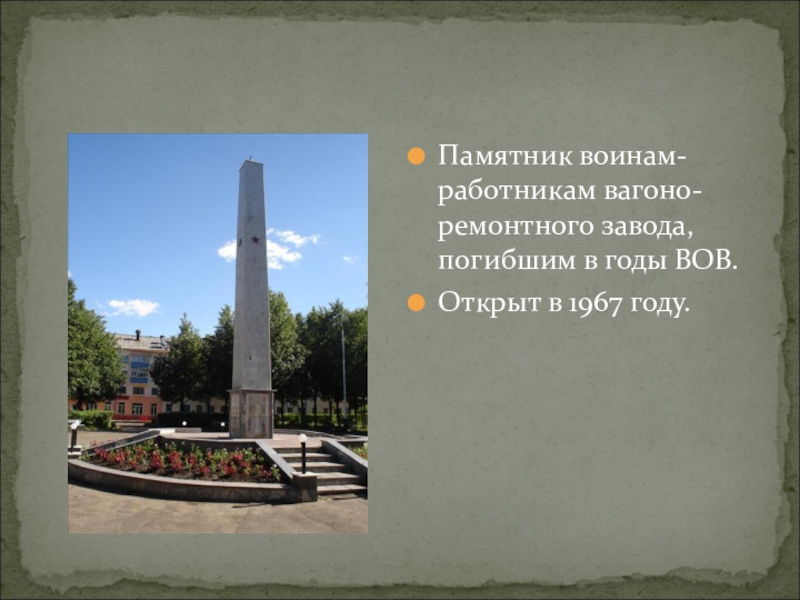 Памятник воинам-работникам вагоно-ремонтного завода, погибшим в годы ВОВ.

Открыт в 1967 году.